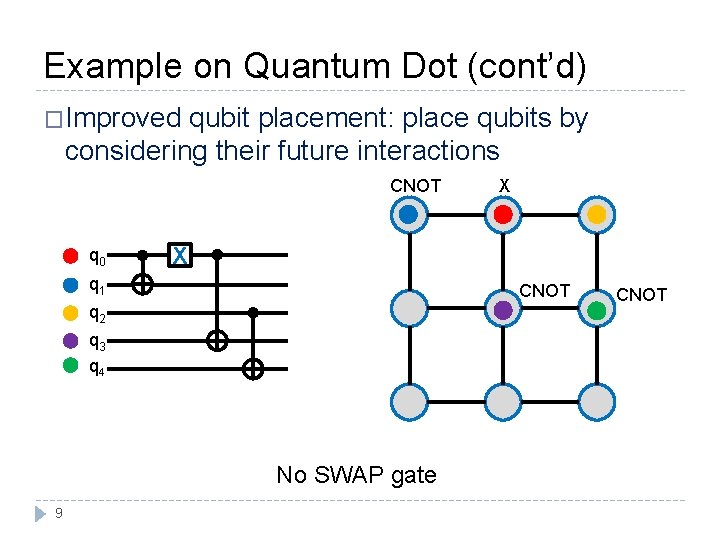 Example on Quantum Dot (cont'd)

□ Improved qubit placement: place qubits by considering their future interactions

$q_0$
$q_1$
$q_2$
$q_3$
$q_4$

X

CNOT
X
CNOT
CNOT

No SWAP gate

9